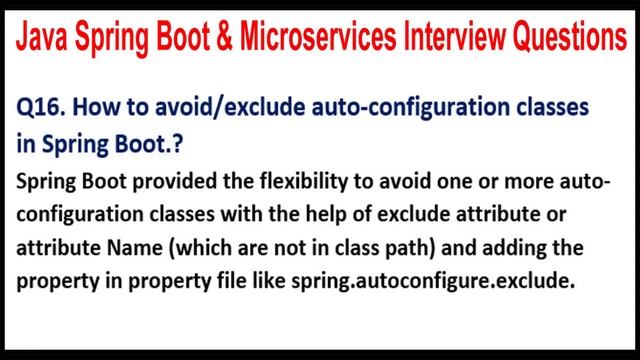 Java Spring Boot & Microservices Interview Questions

Q16. How to avoid/exclude auto-configuration classes in Spring Boot.?

Spring Boot provided the flexibility to avoid one or more auto-configuration classes with the help of exclude attribute or attribute Name (which are not in class path) and adding the property in property file like spring.autoconfigure.exclude.